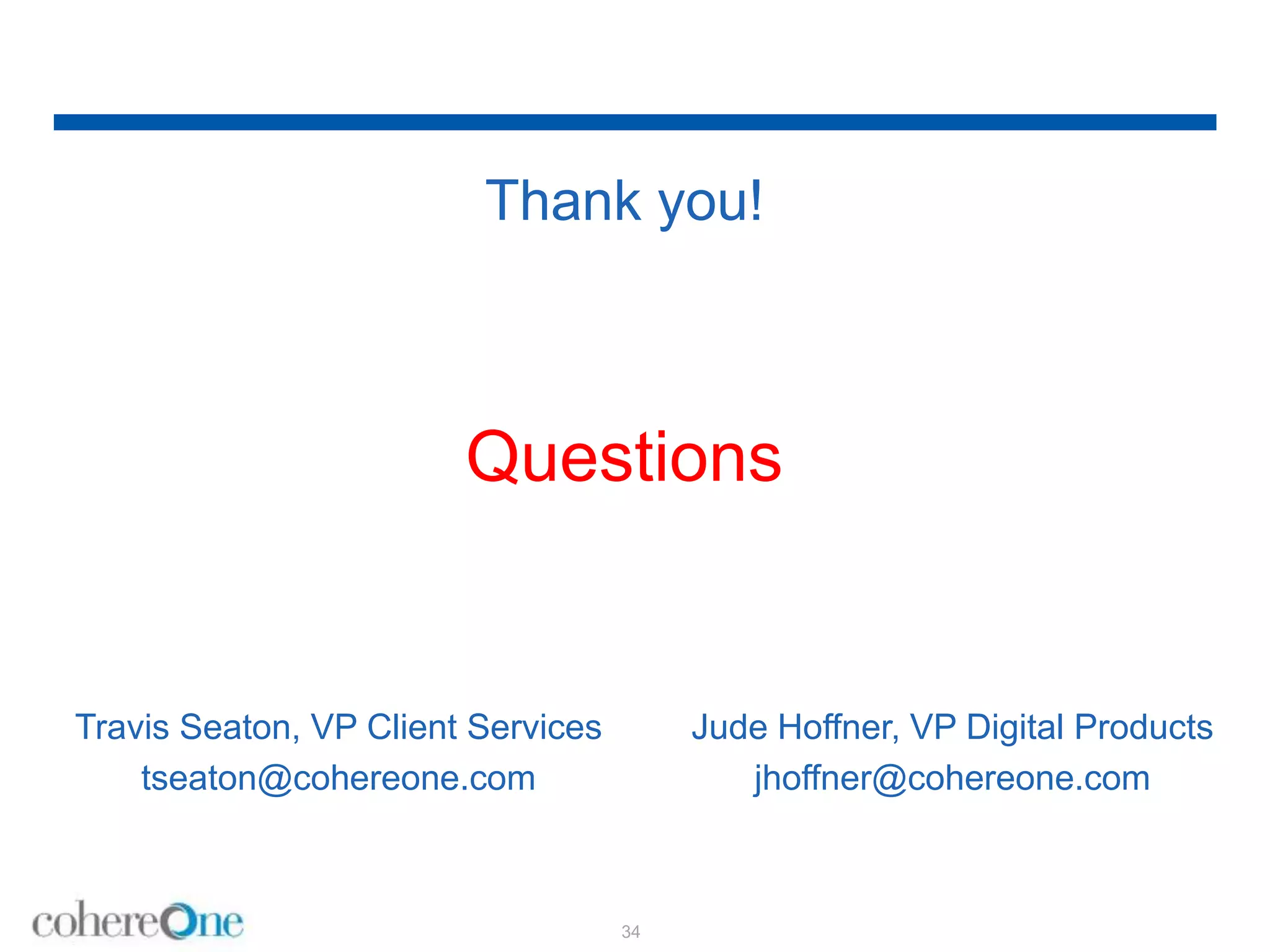 Thank you!

Questions

Travis Seaton, VP Client Services
tseaton@cohereone.com

Jude Hoffner, VP Digital Products
jhoffner@cohereone.com

cohereOne

34